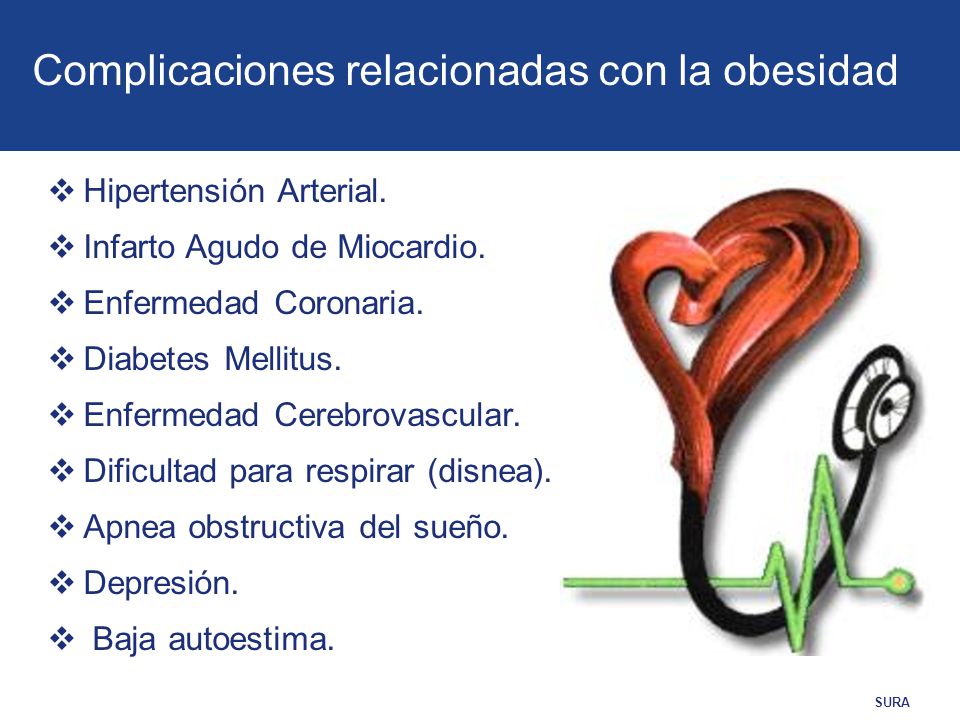 Complicaciones relacionadas con la obesidad

❖ Hipertensión Arterial.
❖ Infarto Agudo de Miocardio.
❖ Enfermedad Coronaria.
❖ Diabetes Mellitus.
❖ Enfermedad Cerebrovascular.
❖ Dificultad para respirar (disnea).
❖ Apnea obstructiva del sueño.
❖ Depresión.
❖ Baja autoestima.

SURA